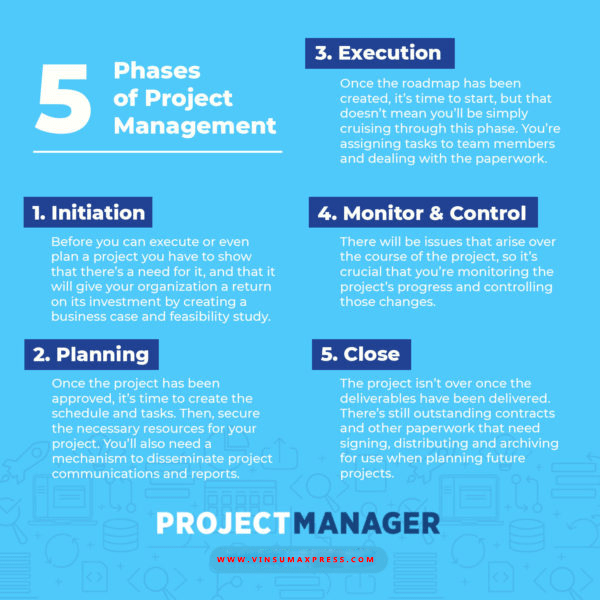 5 Phases of Project Management

1. Initiation

Before you can execute or even plan a project you have to show that there's a need for it, and that it will give your organization a return on its investment by creating a business case and feasibility study.

2. Planning

Once the project has been approved, it's time to create the schedule and tasks. Then, secure the necessary resources for your project. You'll also need a mechanism to disseminate project communications and reports.

3. Execution

Once the roadmap has been created, it's time to start, but that doesn't mean you'll be simply cruising through this phase. You're assigning tasks to team members and dealing with the paperwork.

4. Monitor & Control

There will be issues that arise over the course of the project, so it's crucial that you're monitoring the project's progress and controlling those changes.

5. Close

The project isn't over once the deliverables have been delivered. There's still outstanding contracts and other paperwork that need signing, distributing and archiving for use when planning future projects.

PROJECTMANAGER

WWW.VINSUMAXPRESS.COM